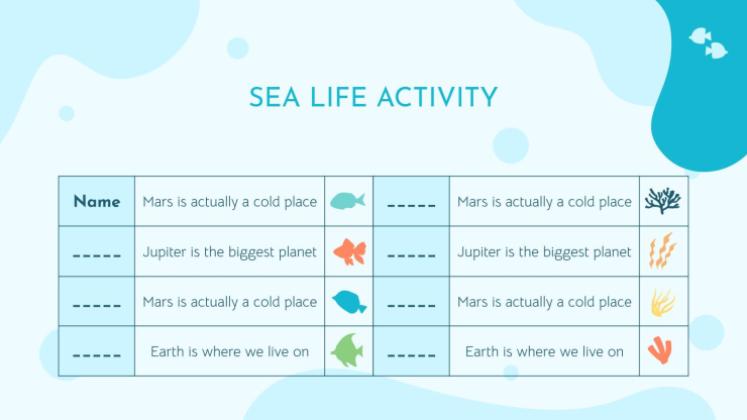 SEA LIFE ACTIVITY

| Name | Mars is actually a cold place | | ----- | Mars is actually a cold place | |
|---|---|---|---|---|---|
| ----- | Jupiter is the biggest planet | | ----- | Jupiter is the biggest planet | |
| ----- | Mars is actually a cold place | | ----- | Mars is actually a cold place | |
| ----- | Earth is where we live on | | ----- | Earth is where we live on | |